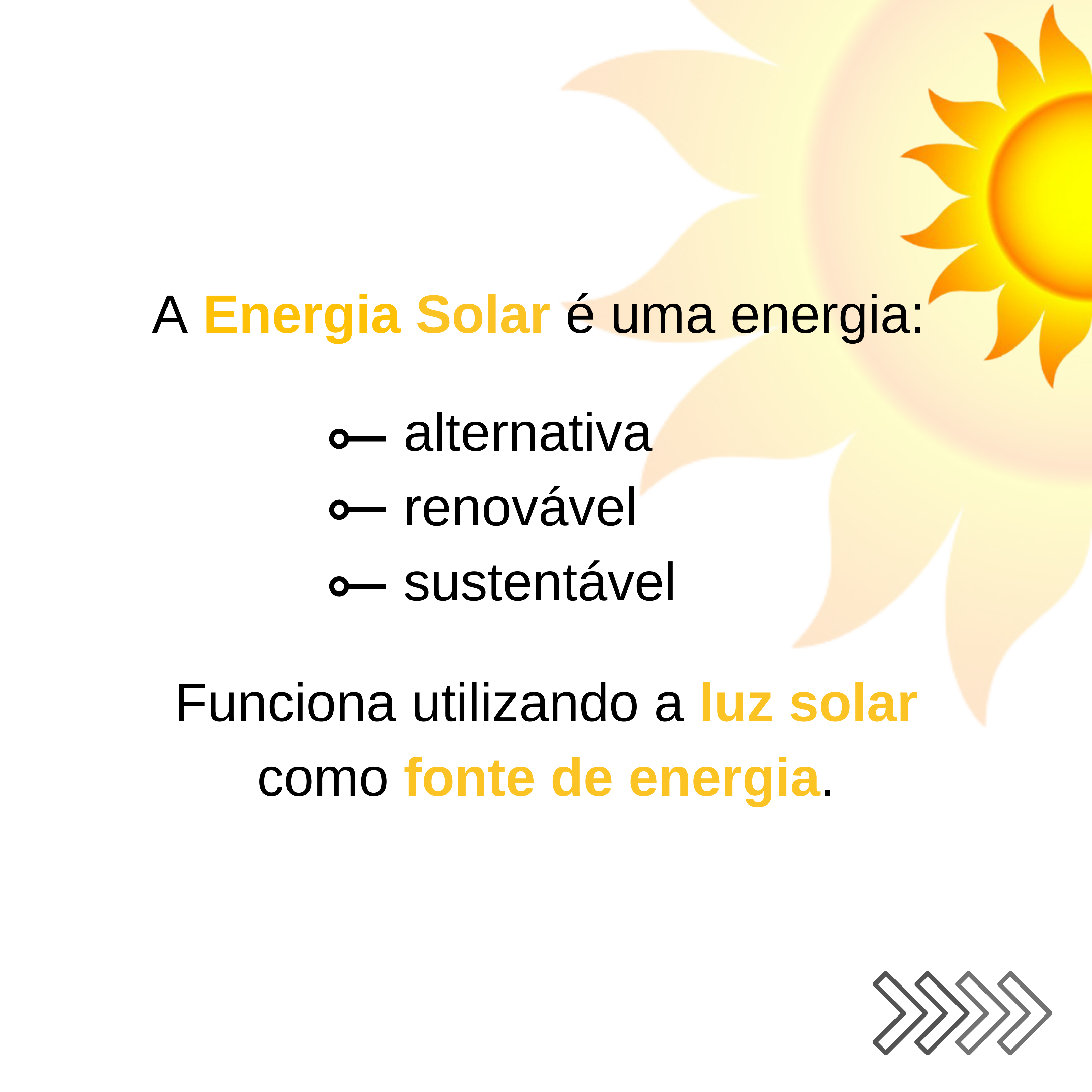 A Energia Solar é uma energia:

alternativa
renovável
sustentável

Funciona utilizando a luz solar como fonte de energia.